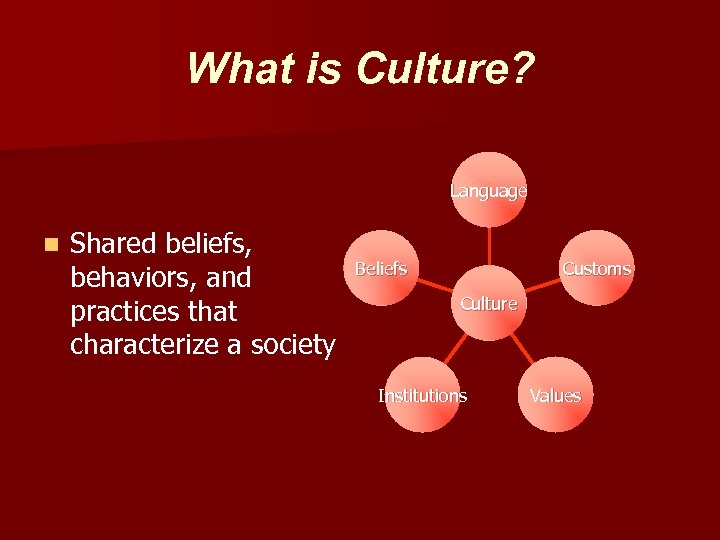 What is Culture?

Shared beliefs, behaviors, and practices that characterize a society

Language
Beliefs
Customs
Culture
Institutions
Values